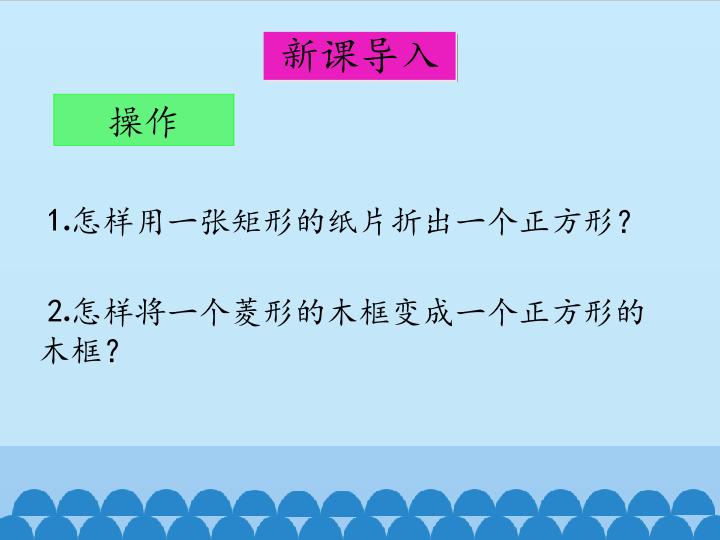 新课导入

操作

1.怎样用一张矩形的纸片折出一个正方形？

2.怎样将一个菱形的木框变成一个正方形的木框？